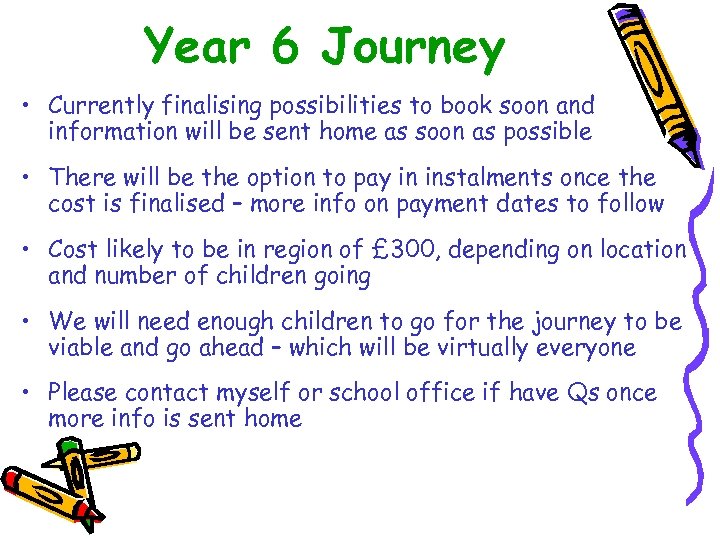 Year 6 Journey

• Currently finalising possibilities to book soon and information will be sent home as soon as possible

• There will be the option to pay in instalments once the cost is finalised – more info on payment dates to follow

• Cost likely to be in region of £300, depending on location and number of children going

• We will need enough children to go for the journey to be viable and go ahead – which will be virtually everyone

• Please contact myself or school office if have Qs once more info is sent home